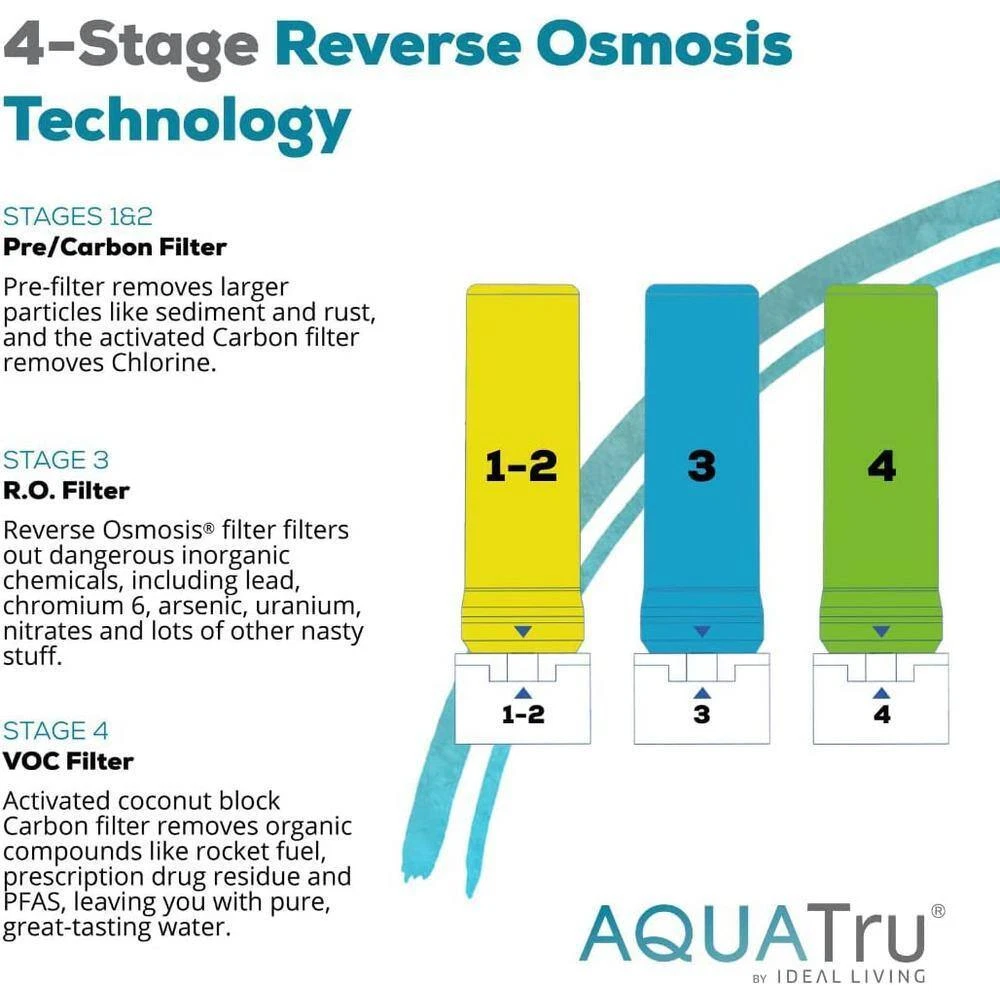 4-Stage Reverse Osmosis Technology

STAGES 1&2
Pre/Carbon Filter

Pre-filter removes larger particles like sediment and rust, and the activated Carbon filter removes Chlorine.

STAGE 3
R.O. Filter

Reverse Osmosis® filter filters out dangerous inorganic chemicals, including lead, chromium 6, arsenic, uranium, nitrates and lots of other nasty stuff.

STAGE 4
VOC Filter

Activated coconut block Carbon filter removes organic compounds like rocket fuel, prescription drug residue and PFAS, leaving you with pure, great-tasting water.

1-2

3

4

1-2

3

4

AQUATru®
BY IDEAL LIVING